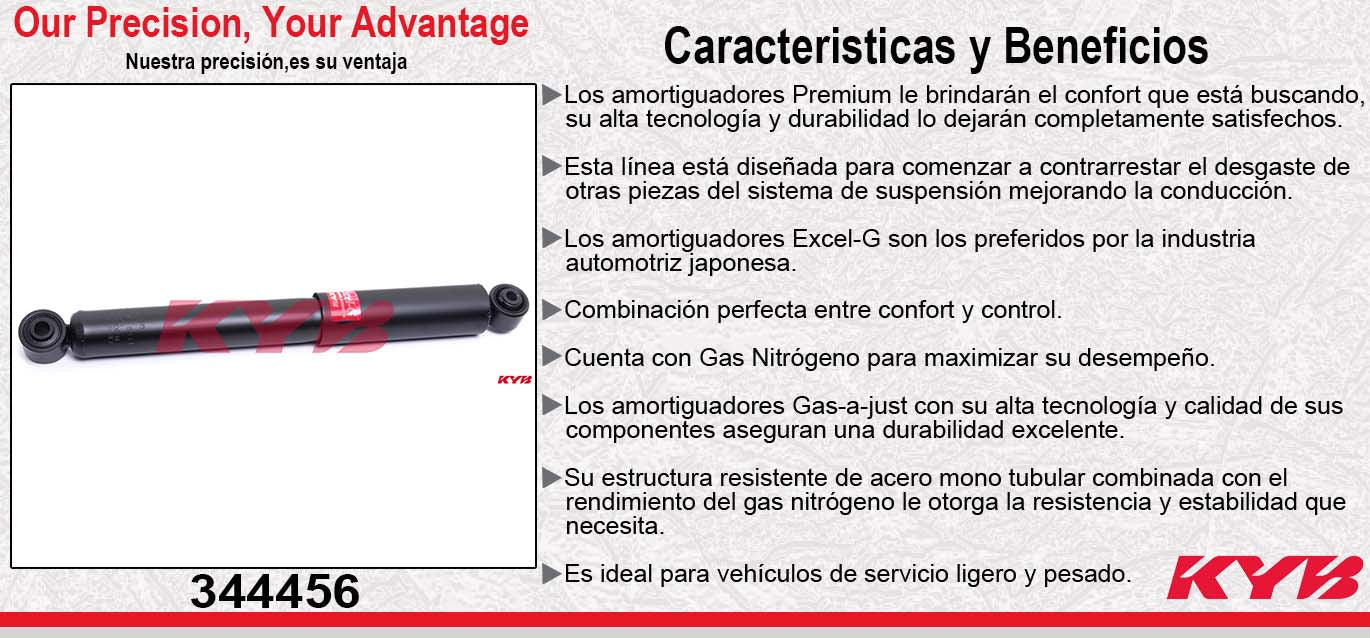 Our Precision, Your Advantage
Nuestra precisión,es su ventaja

KYB

KYB

344456

Caracteristicas y Beneficios

▶Los amortiguadores Premium le brindarán el confort que está buscando, su alta tecnología y durabilidad lo dejarán completamente satisfechos.

▶Esta línea está diseñada para comenzar a contrarrestar el desgaste de otras piezas del sistema de suspensión mejorando la conducción.

▶Los amortiguadores Excel-G son los preferidos por la industria automotriz japonesa.

▶Combinación perfecta entre confort y control.

▶Cuenta con Gas Nitrógeno para maximizar su desempeño.

▶Los amortiguadores Gas-a-just con su alta tecnología y calidad de sus componentes aseguran una durabilidad excelente.

▶Su estructura resistente de acero mono tubular combinada con el rendimiento del gas nitrógeno le otorga la resistencia y estabilidad que necesita.

▶Es ideal para vehículos de servicio ligero y pesado.

KYB